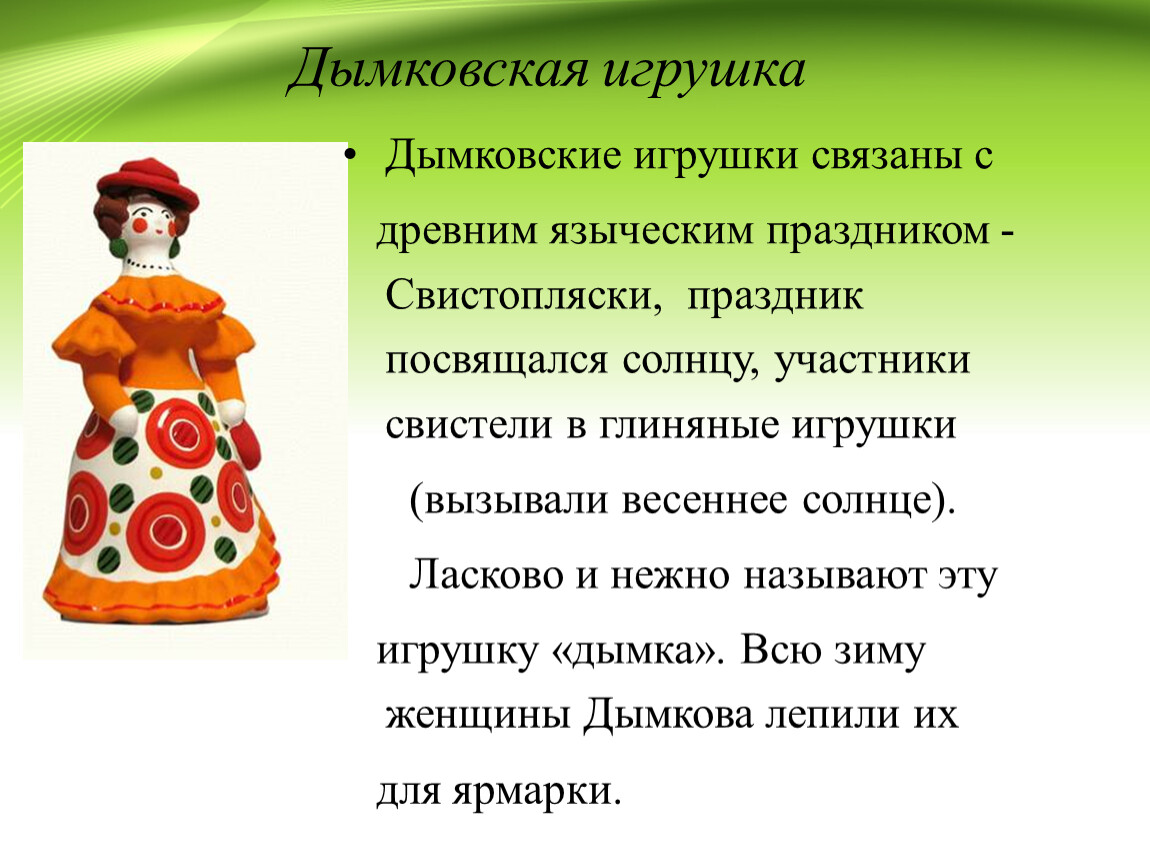 Дымковская игрушка

• Дымковские игрушки связаны с древним языческим праздником - Свистопляски, праздник посвящался солнцу, участники свистели в глиняные игрушки (вызывали весеннее солнце).

Ласково и нежно называют эту игрушку «дымка». Всю зиму женщины Дымкова лепили их для ярмарки.